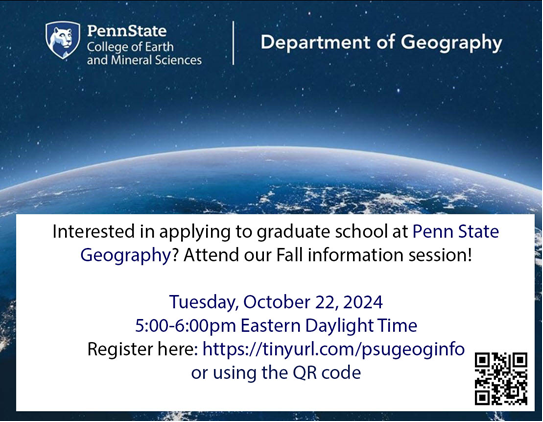 PennState
College of Earth
and Mineral Sciences

Department of Geography

Interested in applying to graduate school at Penn State Geography? Attend our Fall information session!

Tuesday, October 22, 2024
5:00-6:00pm Eastern Daylight Time
Register here: https://tinyurl.com/psugeoginfo
or using the QR code